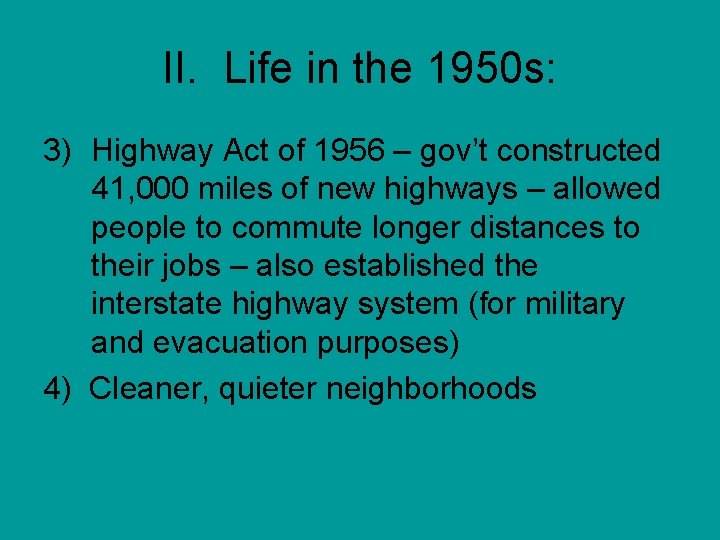 II. Life in the 1950s:

3) Highway Act of 1956 – gov’t constructed 41,000 miles of new highways – allowed people to commute longer distances to their jobs – also established the interstate highway system (for military and evacuation purposes)

4) Cleaner, quieter neighborhoods